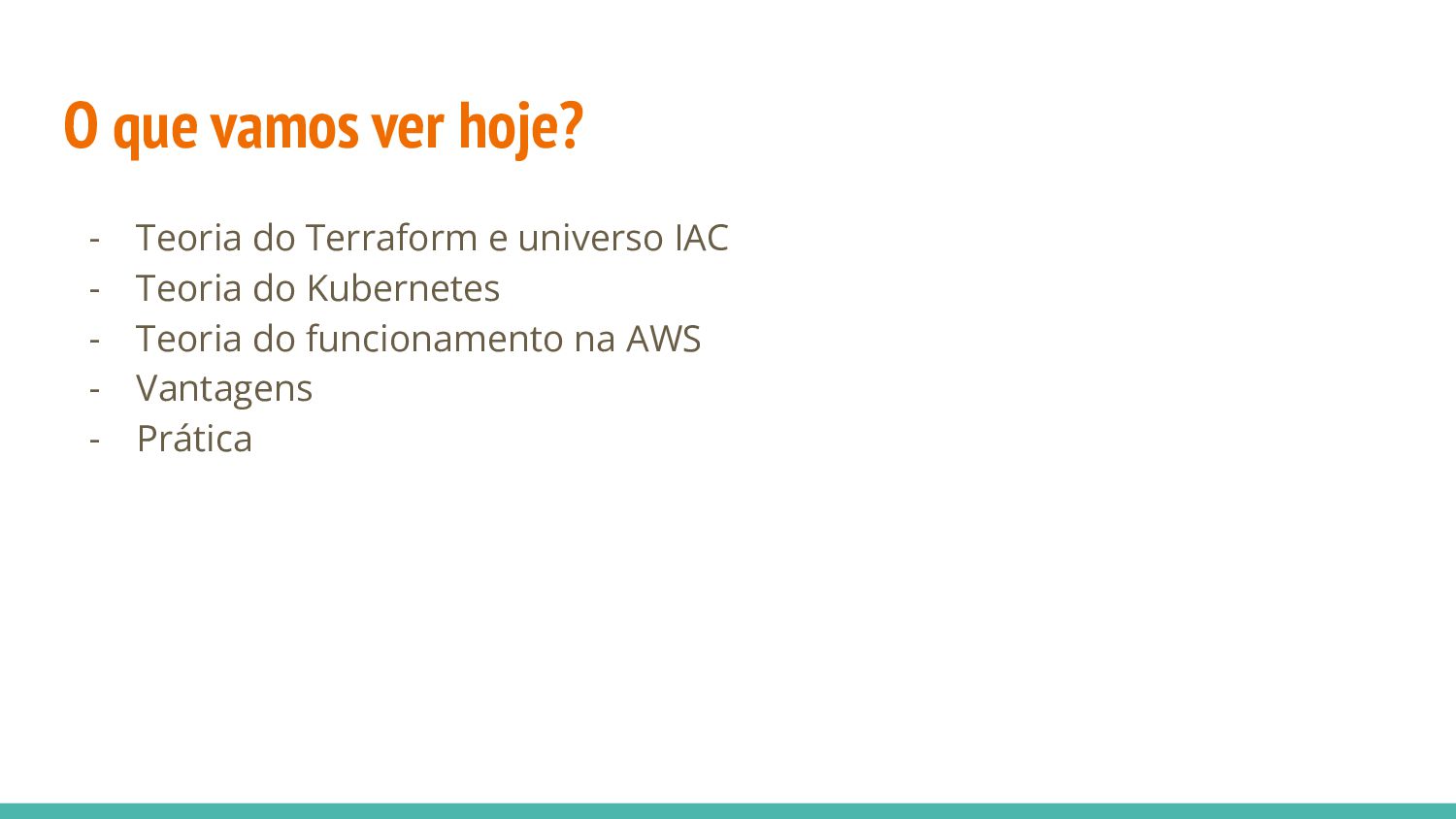 O que vamos ver hoje?

- Teoria do Terraform e universo IAC
- Teoria do Kubernetes
- Teoria do funcionamento na AWS
- Vantagens
- Prática